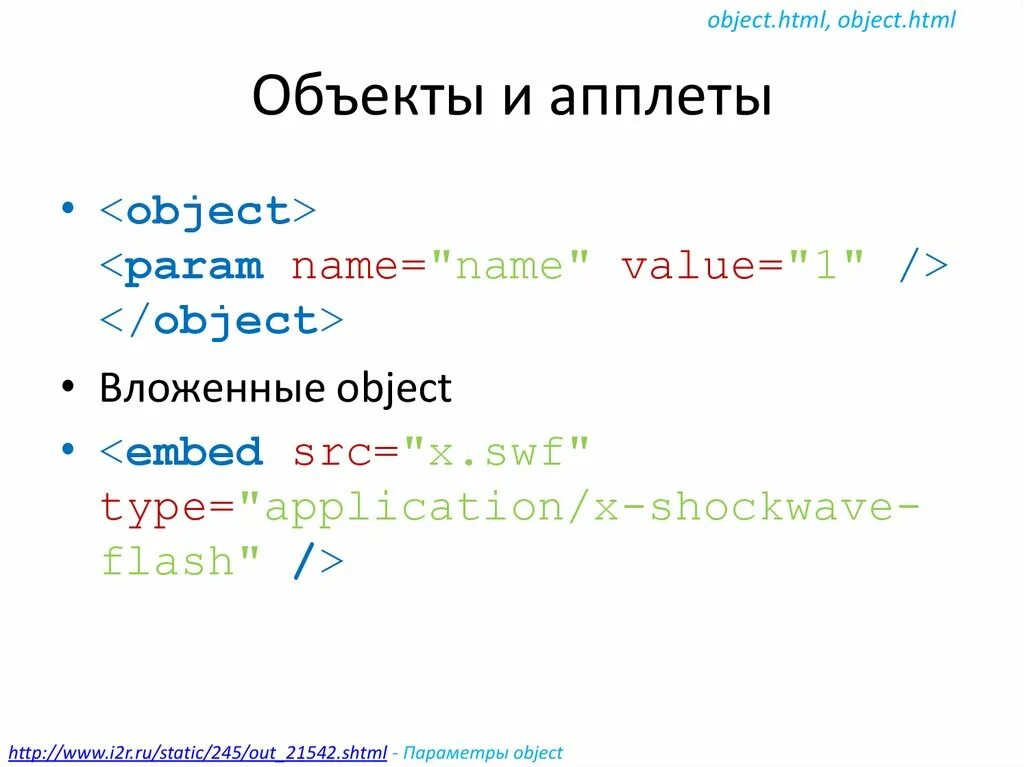 object.html, object.html

Объекты и апплеты

• <object>
<param name="name" value="1" />
</object>

• Вложенные object

• <embed src="x.swf" type="application/x-shockwave-flash" />

http://www.i2r.ru/static/245/out_21542.shtml - Параметры object